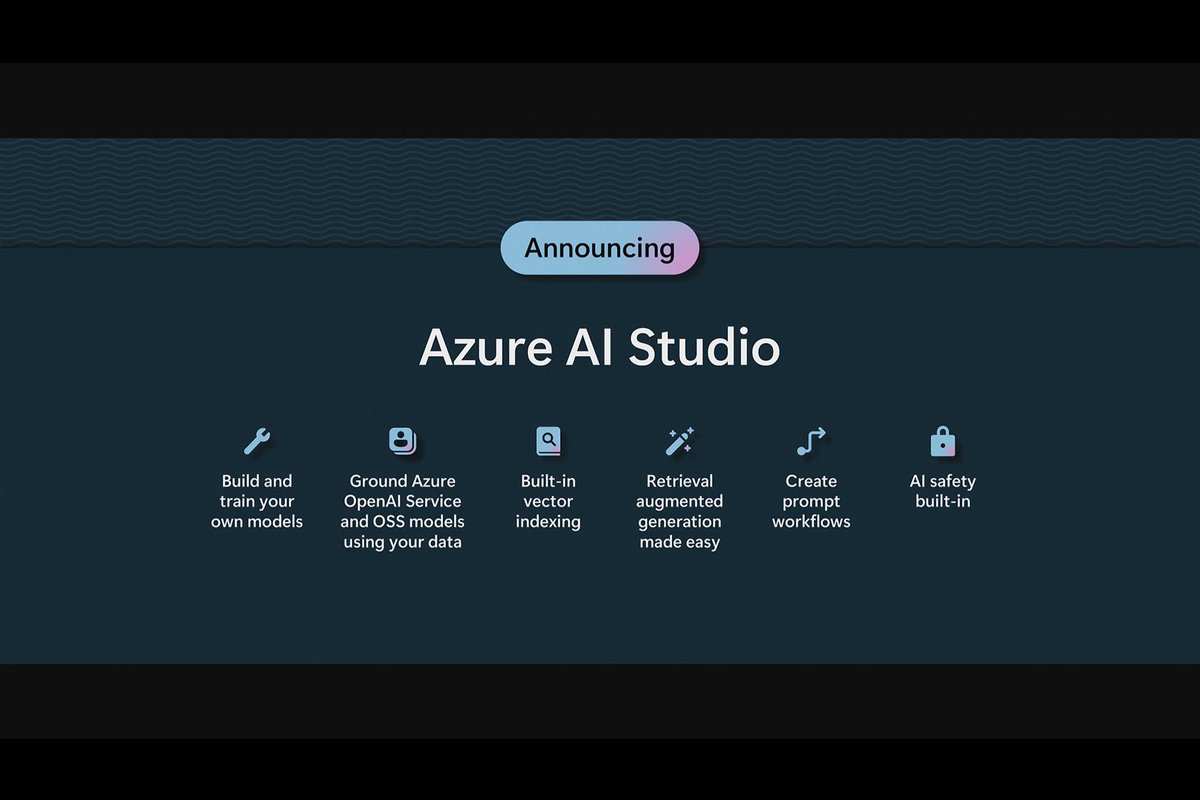 Announcing

Azure AI Studio

Build and train your own models

Ground Azure OpenAI Service and OSS models using your data

Built-in vector indexing

Retrieval augmented generation made easy

Create prompt workflows

AI safety built-in